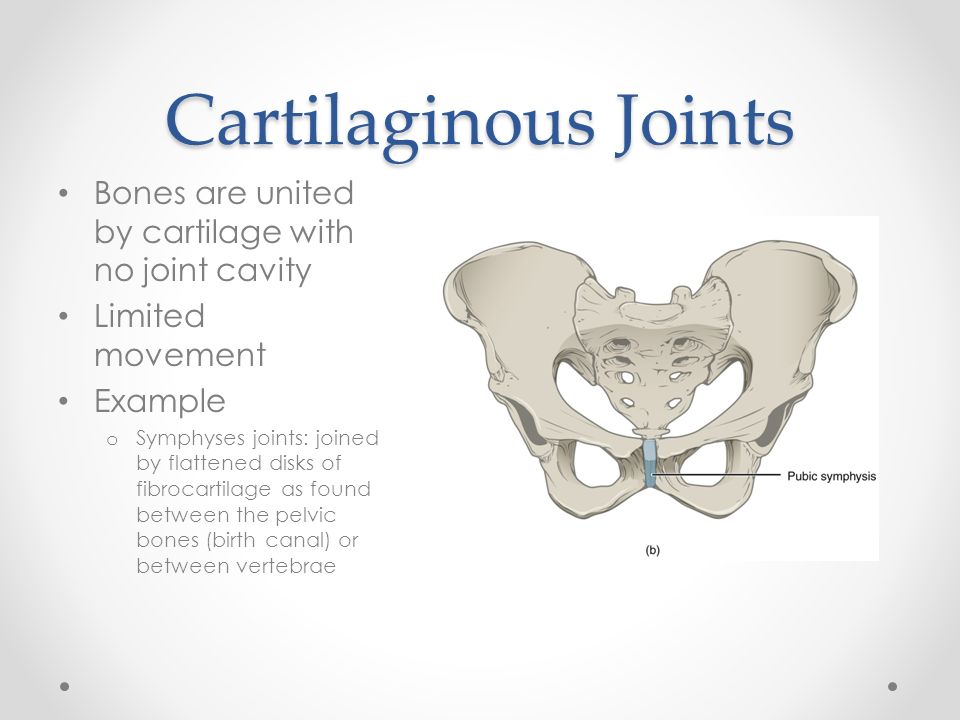 Cartilaginous Joints

• Bones are united by cartilage with no joint cavity
• Limited movement
• Example
  o Symphyses joints: joined by flattened disks of fibrocartilage as found between the pelvic bones (birth canal) or between vertebrae

Pubic symphysis

(b)